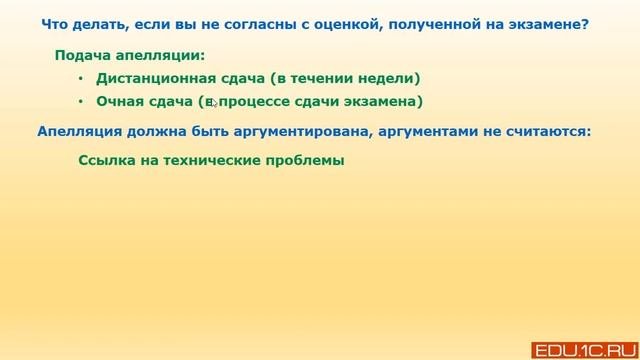 Что делать, если вы не согласны с оценкой, полученной на экзамене?

Подача апелляции:

• Дистанционная сдача (в течении недели)

• Очная сдача (в процессе сдачи экзамена)

Апелляция должна быть аргументирована, аргументами не считаются:

Ссылка на технические проблемы

EDU.1C.RU